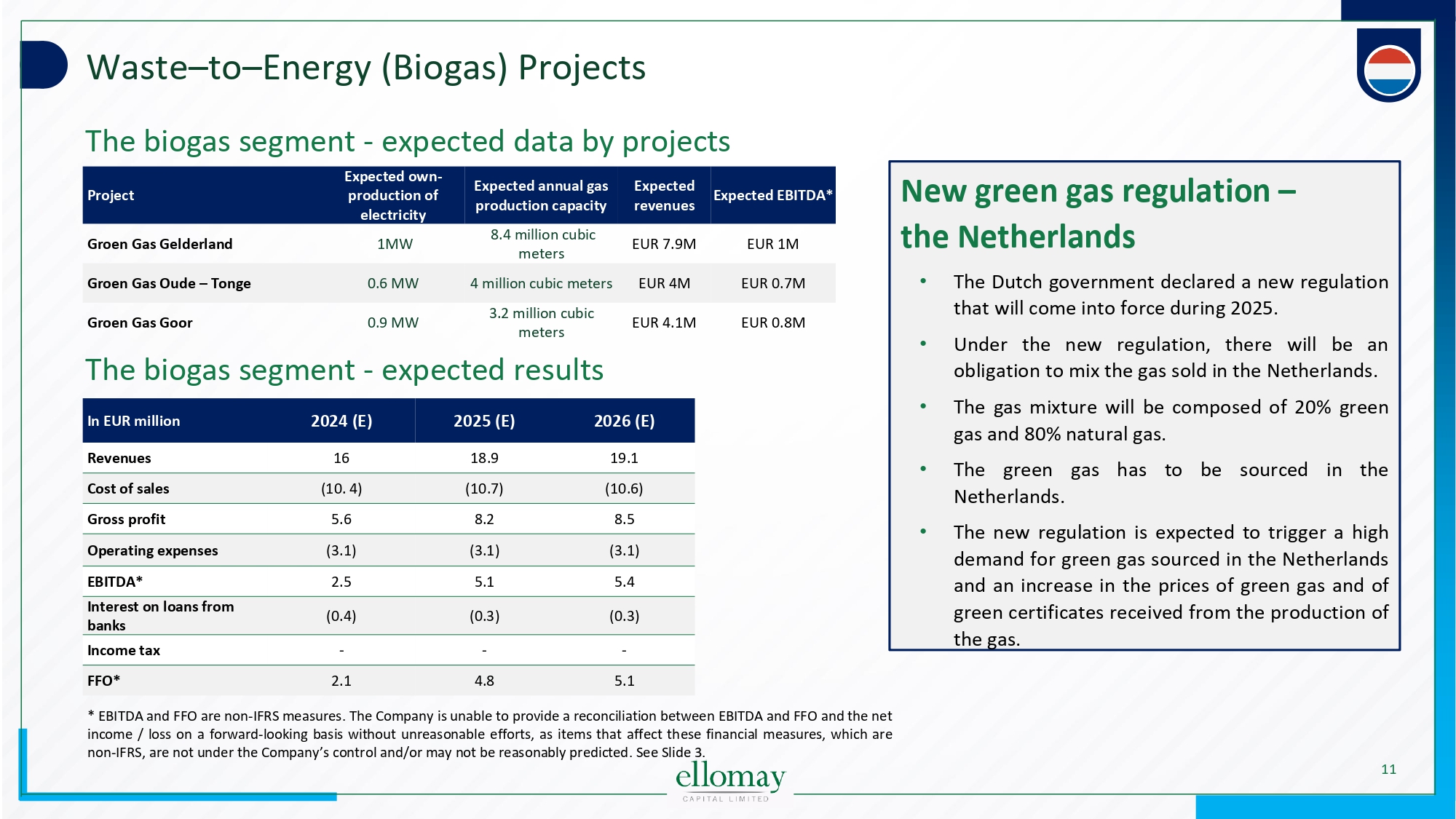 Waste–to–Energy (Biogas) Projects

The biogas segment - expected data by projects

| Project | Expected own-production of electricity | Expected annual gas production capacity | Expected revenues | Expected EBITDA* |
|---|---|---|---|---|
| Groen Gas Gelderland | 1MW | 8.4 million cubic meters | EUR 7.9M | EUR 1M |
| Groen Gas Oude – Tonge | 0.6 MW | 4 million cubic meters | EUR 4M | EUR 0.7M |
| Groen Gas Goor | 0.9 MW | 3.2 million cubic meters | EUR 4.1M | EUR 0.8M |

The biogas segment - expected results

| In EUR million | 2024 (E) | 2025 (E) | 2026 (E) |
|---|---|---|---|
| Revenues | 16 | 18.9 | 19.1 |
| Cost of sales | (10. 4) | (10.7) | (10.6) |
| Gross profit | 5.6 | 8.2 | 8.5 |
| Operating expenses | (3.1) | (3.1) | (3.1) |
| EBITDA* | 2.5 | 5.1 | 5.4 |
| Interest on loans from banks | (0.4) | (0.3) | (0.3) |
| Income tax | - | - | - |
| FFO* | 2.1 | 4.8 | 5.1 |

* EBITDA and FFO are non-IFRS measures. The Company is unable to provide a reconciliation between EBITDA and FFO and the net income / loss on a forward-looking basis without unreasonable efforts, as items that affect these financial measures, which are non-IFRS, are not under the Company's control and/or may not be reasonably predicted. See Slide 3.

New green gas regulation – the Netherlands

• The Dutch government declared a new regulation that will come into force during 2025.

• Under the new regulation, there will be an obligation to mix the gas sold in the Netherlands.

• The gas mixture will be composed of 20% green gas and 80% natural gas.

• The green gas has to be sourced in the Netherlands.

• The new regulation is expected to trigger a high demand for green gas sourced in the Netherlands and an increase in the prices of green gas and of green certificates received from the production of the gas.

ellomay
CAPITAL LIMITED

11